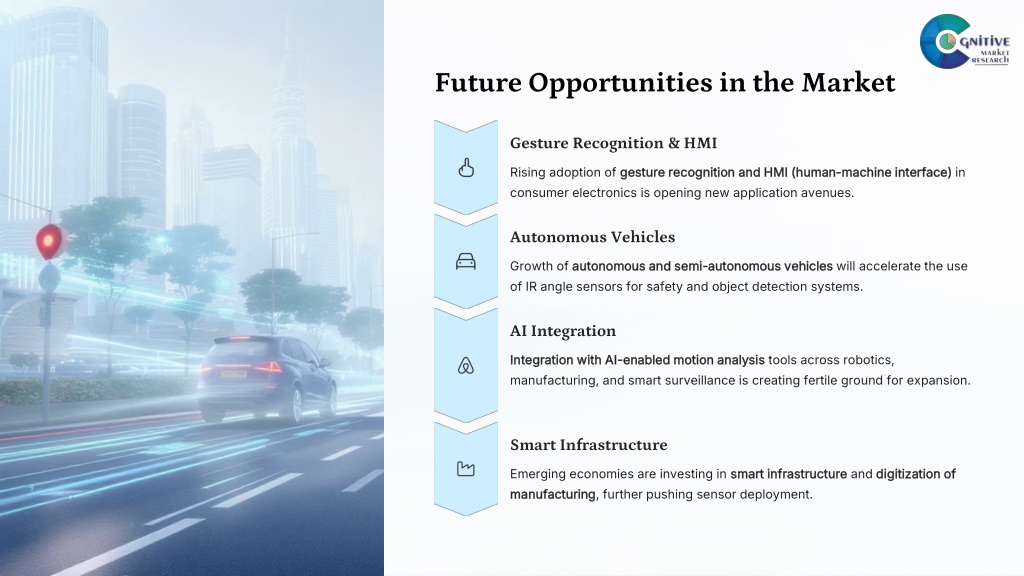 COGNITIVE MARKET RESEARCH

Future Opportunities in the Market

Gesture Recognition & HMI

Rising adoption of gesture recognition and HMI (human-machine interface) in consumer electronics is opening new application avenues.

Autonomous Vehicles

Growth of autonomous and semi-autonomous vehicles will accelerate the use of IR angle sensors for safety and object detection systems.

AI Integration

Integration with AI-enabled motion analysis tools across robotics, manufacturing, and smart surveillance is creating fertile ground for expansion.

Smart Infrastructure

Emerging economies are investing in smart infrastructure and digitization of manufacturing, further pushing sensor deployment.